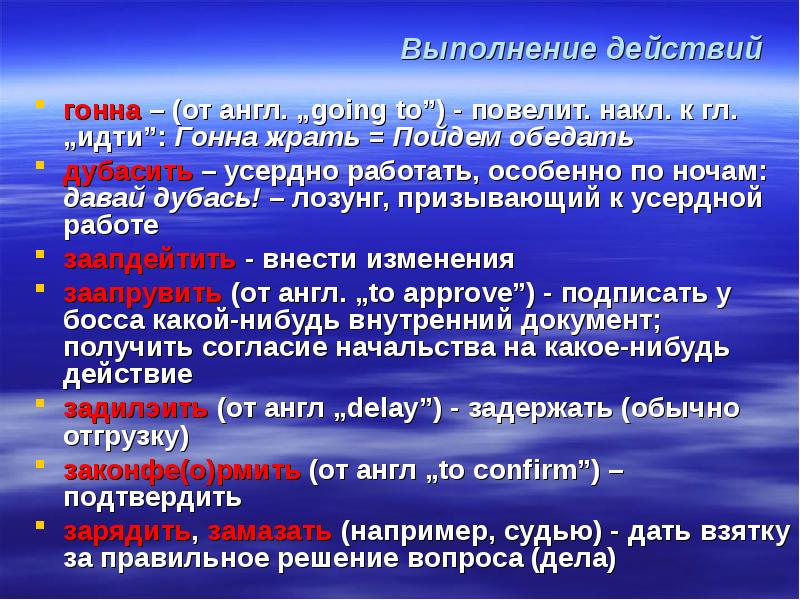 Выполнение действий

гонна – (от англ. „going to”) - повелит. накл. к гл. „идти”: Гонна жрать = Пойдем обедать

дубасить – усердно работать, особенно по ночам: давай дубась! – лозунг, призывающий к усердной работе

заапдейтить - внести изменения

заапрувить (от англ. „to approve”) - подписать у босса какой-нибудь внутренний документ; получить согласие начальства на какое-нибудь действие

задилэить (от англ „delay”) - задержать (обычно отгрузку)

законфе(о)рмить (от англ „to confirm”) – подтвердить

зарядить, замазать (например, судью) - дать взятку за правильное решение вопроса (дела)